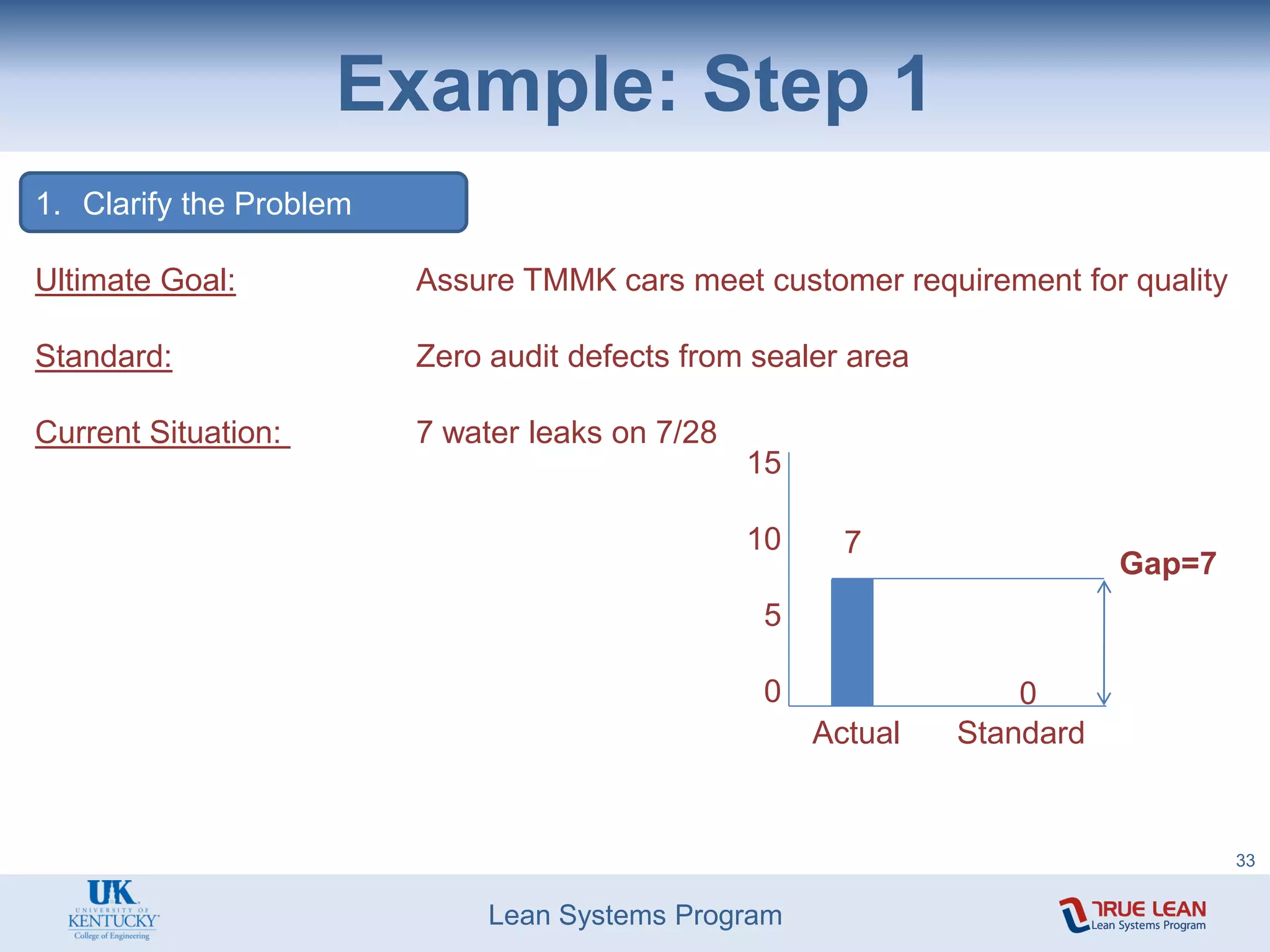 Example: Step 1

1. Clarify the Problem

Ultimate Goal: Assure TMMK cars meet customer requirement for quality

Standard: Zero audit defects from sealer area

Current Situation: 7 water leaks on 7/28

15
10
5
0
7
0
Gap=7
Actual
Standard

33

UK
UNIVERSITY OF
KENTUCKY
College of Engineering

Lean Systems Program

TRUE LEAN
Lean Systems Program